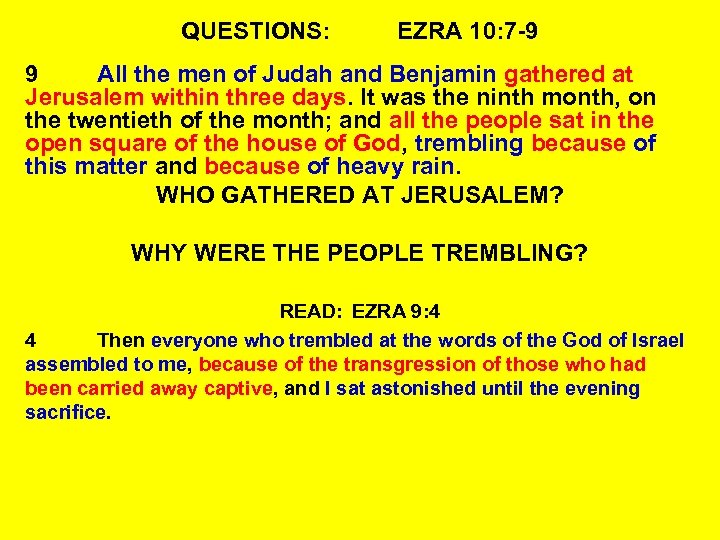 QUESTIONS: EZRA 10:7-9

9 All the men of Judah and Benjamin gathered at Jerusalem within three days. It was the ninth month, on the twentieth of the month; and all the people sat in the open square of the house of God, trembling because of this matter and because of heavy rain.

WHO GATHERED AT JERUSALEM?

WHY WERE THE PEOPLE TREMBLING?

READ: EZRA 9:4

4 Then everyone who trembled at the words of the God of Israel assembled to me, because of the transgression of those who had been carried away captive, and I sat astonished until the evening sacrifice.